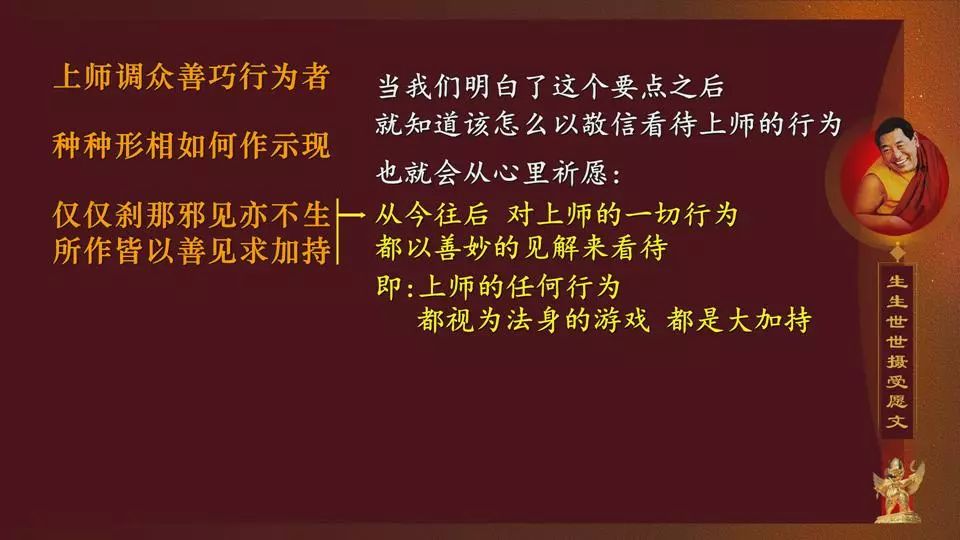 上师调众善巧行为者

种种形相如何作示现

仅仅刹那邪见亦不生
所作皆以善见求加持

当我们明白了这个要点之后
就知道该怎么以敬信看待上师的行为
也就会从心里祈愿：
从今往后 对上师的一切行为
都以善妙的见解来看待
即：上师的任何行为
都视为法身的游戏 都是大加持

生生世世摄受愿文